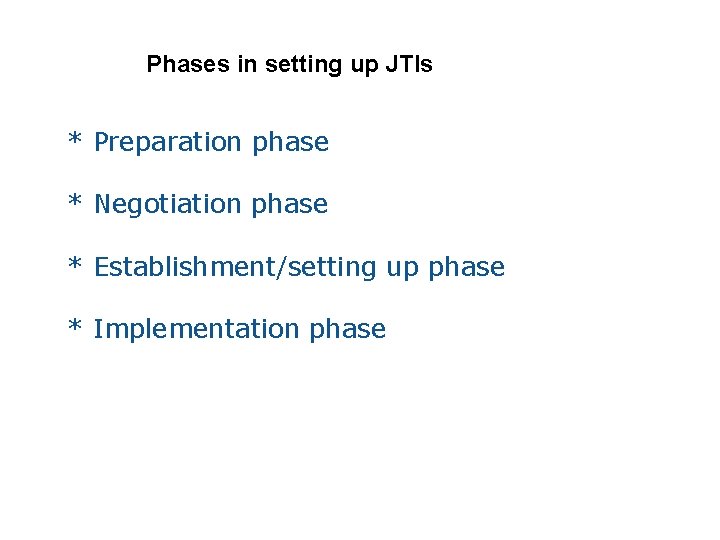 Phases in setting up JTIs

* Preparation phase

* Negotiation phase

* Establishment/setting up phase

* Implementation phase